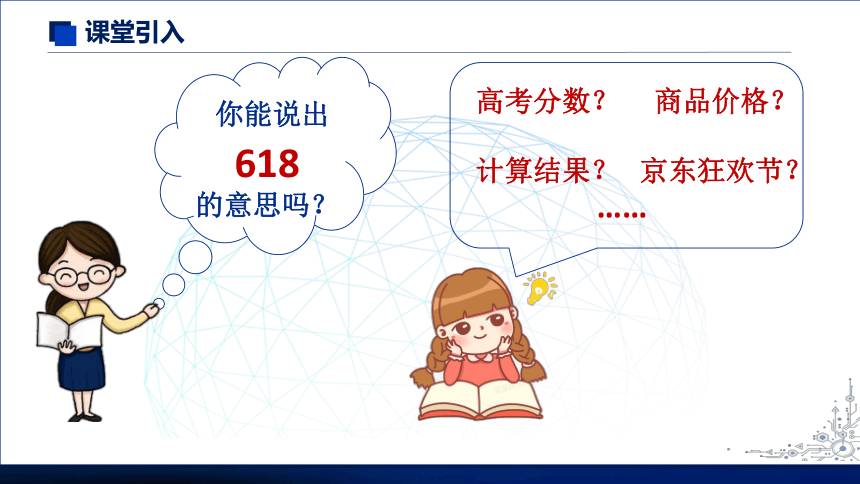 课堂引入

你能说出
618
的意思吗？

高考分数？　商品价格？
计算结果？　京东狂欢节？
……